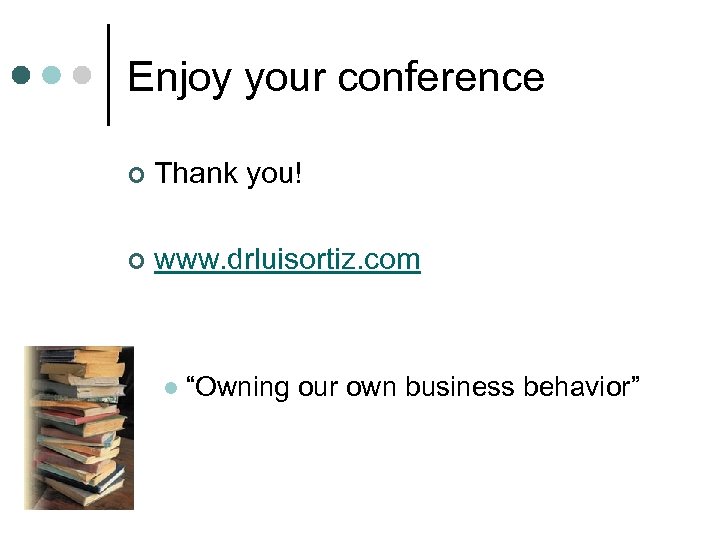 Enjoy your conference

Thank you!

www.drluisortiz.com

“Owning our own business behavior”